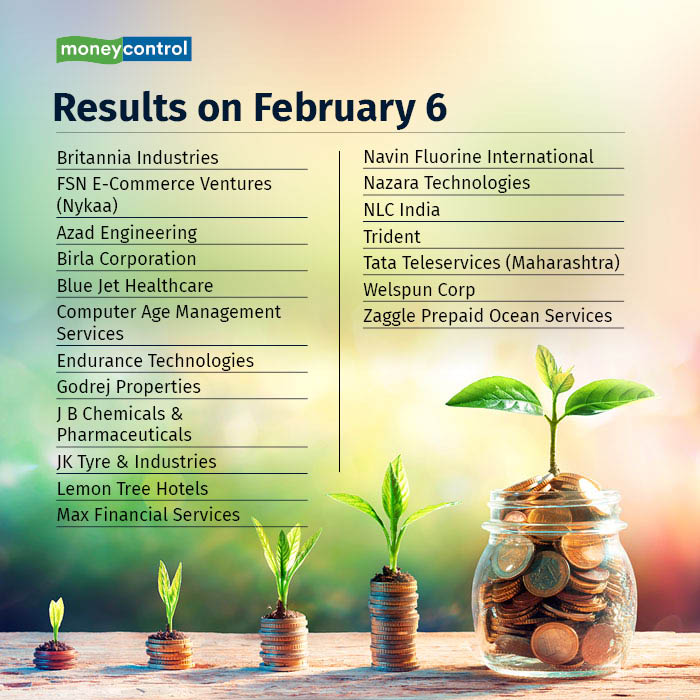 moneycontrol

Results on February 6

Britannia Industries
FSN E-Commerce Ventures (Nykaa)
Azad Engineering
Birla Corporation
Blue Jet Healthcare
Computer Age Management Services
Endurance Technologies
Godrej Properties
J B Chemicals & Pharmaceuticals
JK Tyre & Industries
Lemon Tree Hotels
Max Financial Services

Navin Fluorine International
Nazara Technologies
NLC India
Trident
Tata Teleservices (Maharashtra)
Welspun Corp
Zaggle Prepaid Ocean Services